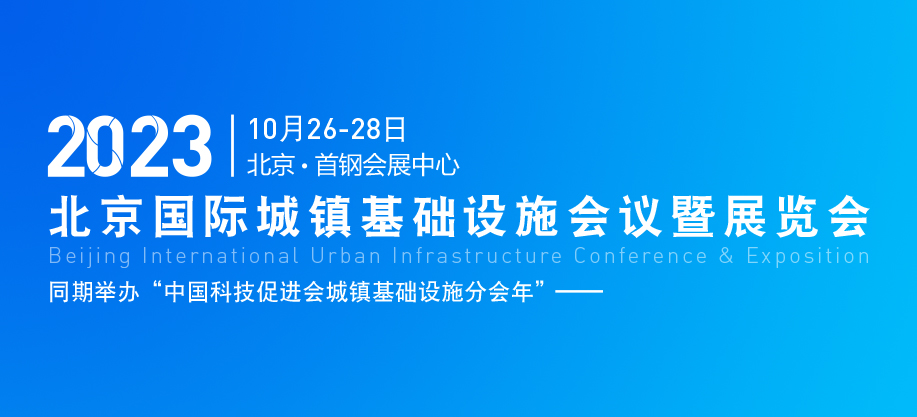 2023
10月26-28日
北京·首钢会展中心

北京国际城镇基础设施会议暨展览会

Beijing International Urban Infrastructure Conference & Exposition

同期举办“中国科技促进会城镇基础设施分会年”——